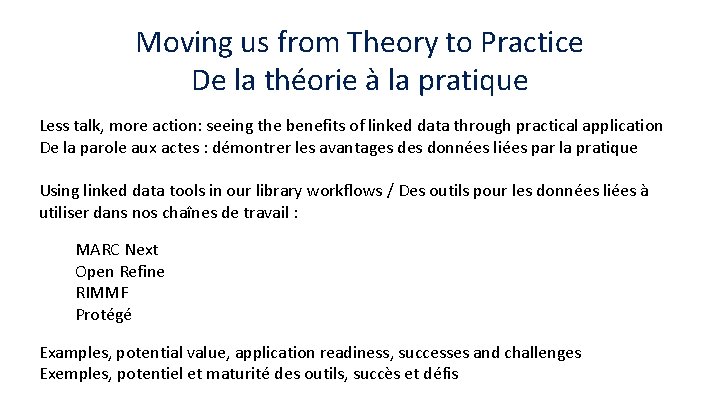 Moving us from Theory to Practice
De la théorie à la pratique

Less talk, more action: seeing the benefits of linked data through practical application
De la parole aux actes : démontrer les avantages des données liées par la pratique

Using linked data tools in our library workflows / Des outils pour les données liées à utiliser dans nos chaînes de travail :

MARC Next
Open Refine
RIMMF
Protégé

Examples, potential value, application readiness, successes and challenges
Exemples, potentiel et maturité des outils, succès et défis